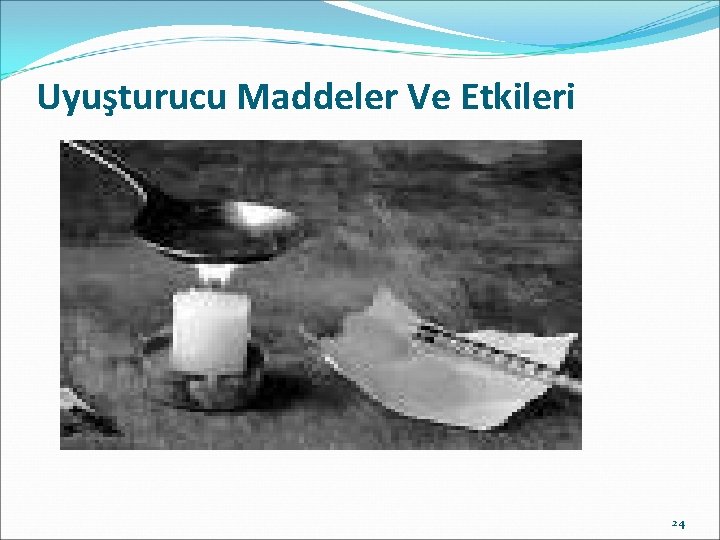 Uyuşturucu Maddeler Ve Etkileri

24